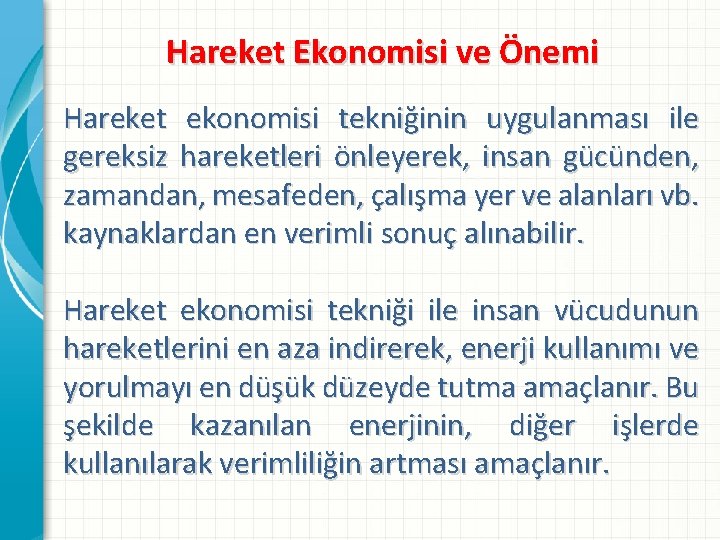 Hareket Ekonomisi ve Önemi

Hareket ekonomisi tekniğinin uygulanması ile gereksiz hareketleri önleyerek, insan gücünden, zamandan, mesafeden, çalışma yer ve alanları vb. kaynaklardan en verimli sonuç alınabilir.

Hareket ekonomisi tekniği ile insan vücudunun hareketlerini en aza indirerek, enerji kullanımı ve yorulmayı en düşük düzeyde tutma amaçlanır. Bu şekilde kazanılan enerjinin, diğer işlerde kullanılarak verimliliğin artması amaçlanır.